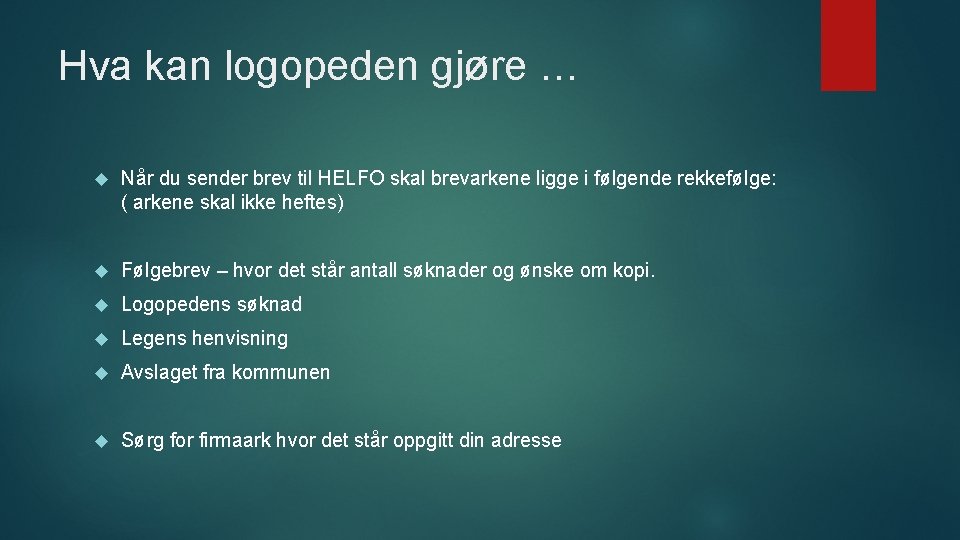 Hva kan logopeden gjøre …

Når du sender brev til HELFO skal brevarkene ligge i følgende rekkefølge: ( arkene skal ikke heftes)

Følgebrev – hvor det står antall søknader og ønske om kopi.

Logopedens søknad

Legens henvisning

Avslaget fra kommunen

Sørg for firmaark hvor det står oppgitt din adresse